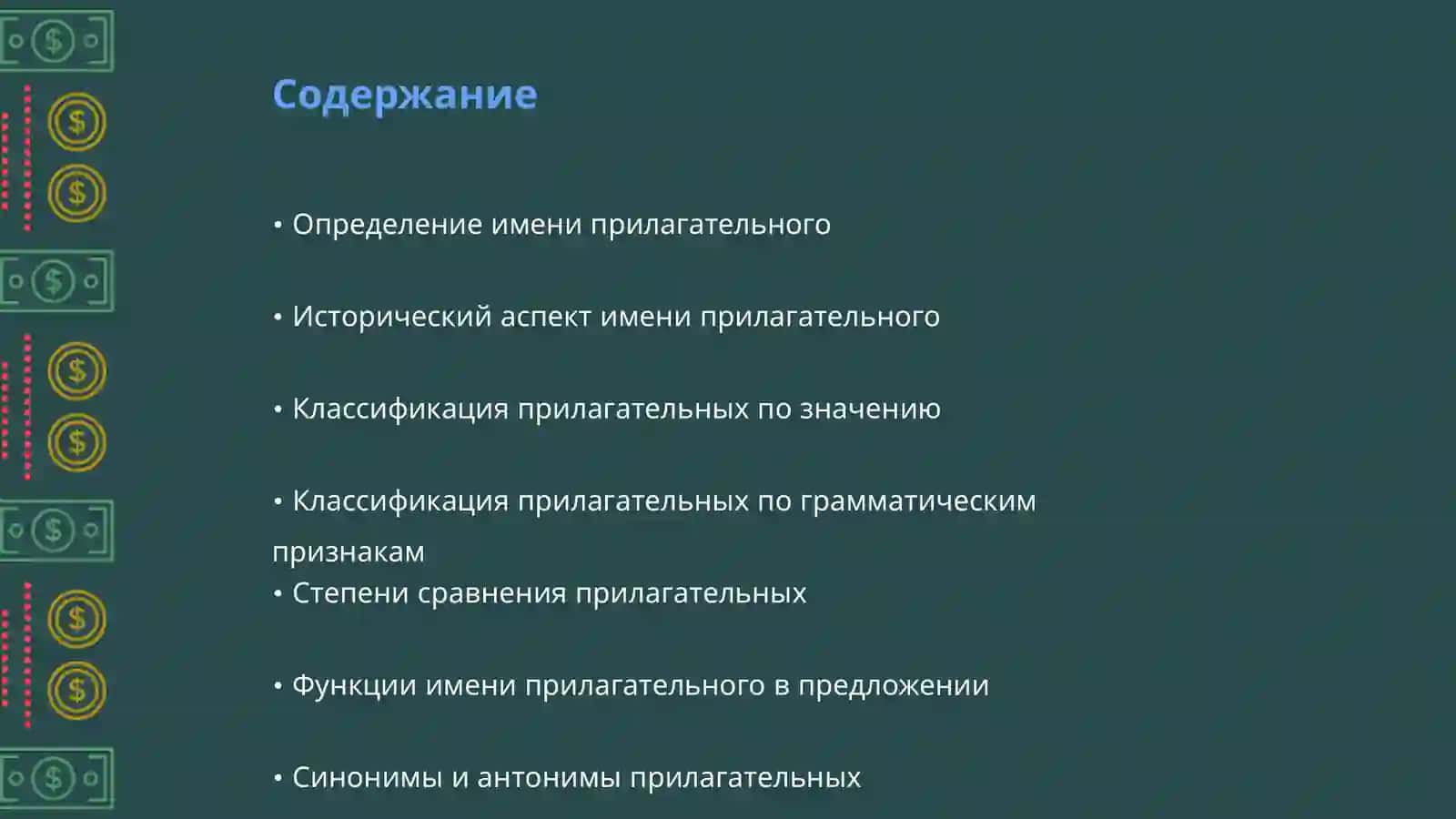 Содержание

• Определение имени прилагательного

• Исторический аспект имени прилагательного

• Классификация прилагательных по значению

• Классификация прилагательных по грамматическим признакам

• Степени сравнения прилагательных

• Функции имени прилагательного в предложении

• Синонимы и антонимы прилагательных